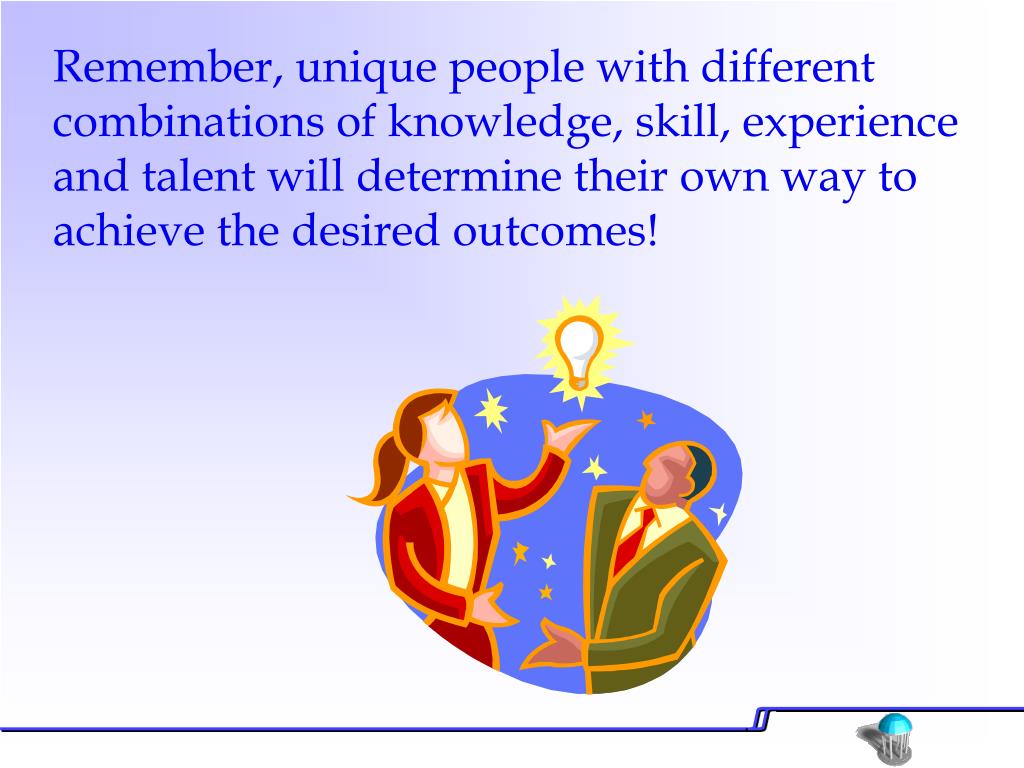 Remember, unique people with different combinations of knowledge, skill, experience and talent will determine their own way to achieve the desired outcomes!